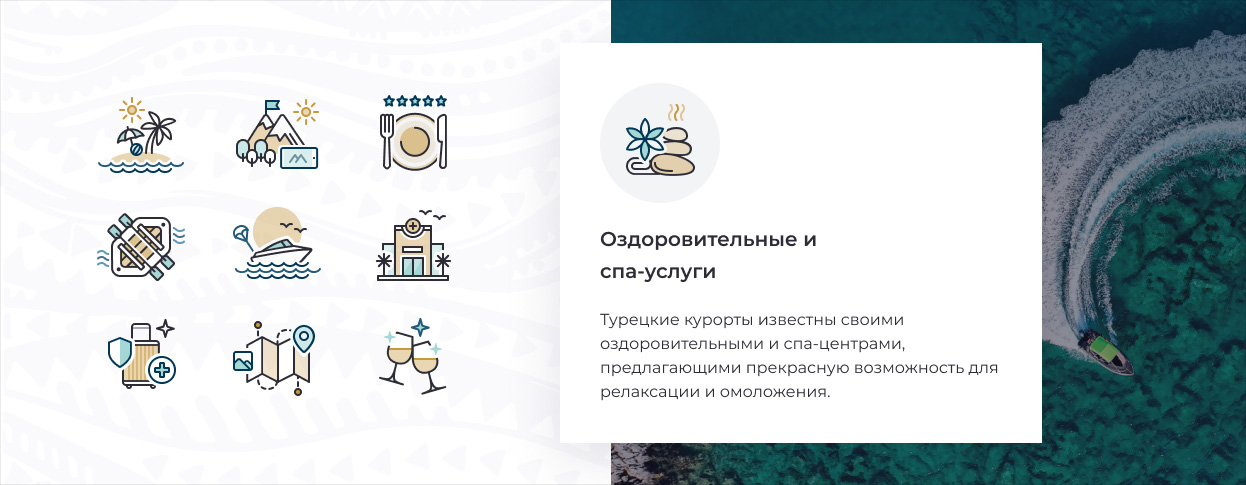 Оздоровительные и спа-услуги

Турецкие курорты известны своими оздоровительными и спа-центрами, предлагающими прекрасную возможность для релаксации и омоложения.